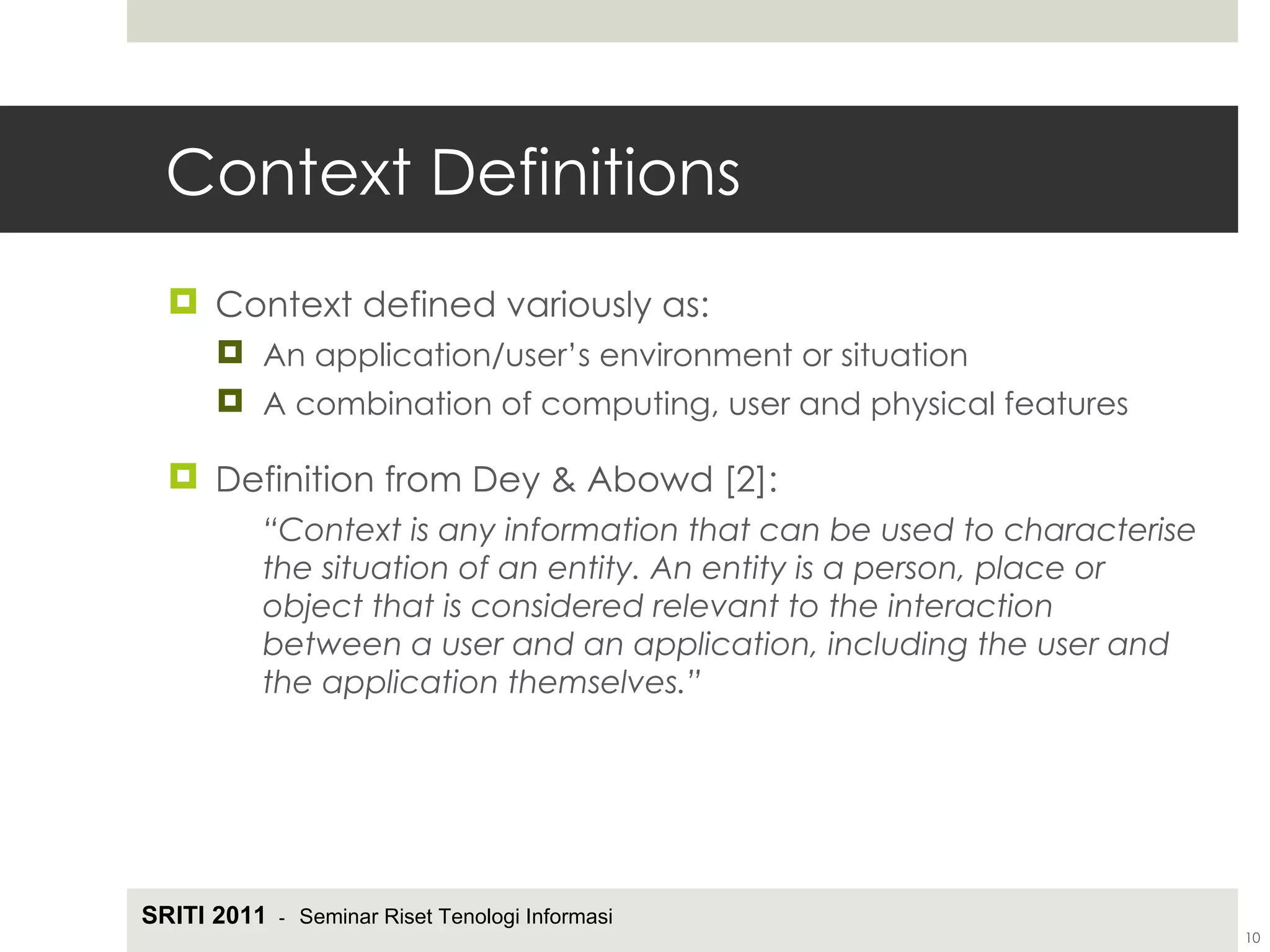 Context Definitions

Context defined variously as:

An application/user's environment or situation

A combination of computing, user and physical features

Definition from Dey & Abowd [2]:

"Context is any information that can be used to characterise the situation of an entity. An entity is a person, place or object that is considered relevant to the interaction between a user and an application, including the user and the application themselves."

SRITI 2011 - Seminar Riset Tenologi Informasi

10